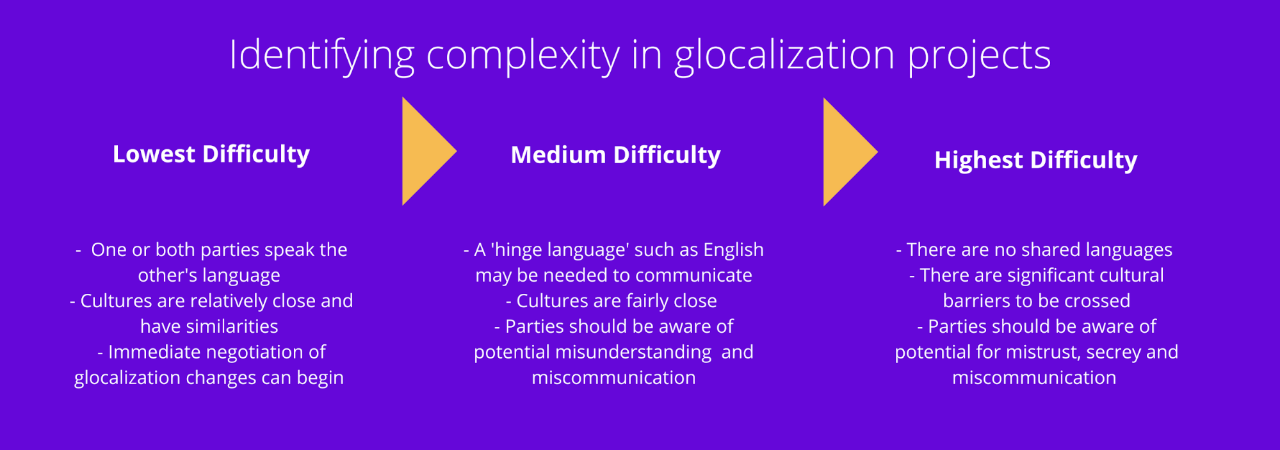 Identifying complexity in glocalization projects

Lowest Difficulty

- One or both parties speak the other's language
- Cultures are relatively close and have similarities
- Immediate negotiation of glocalization changes can begin

Medium Difficulty

- A 'hinge language' such as English may be needed to communicate
- Cultures are fairly close
- Parties should be aware of potential misunderstanding and miscommunication

Highest Difficulty

- There are no shared languages
- There are significant cultural barriers to be crossed
- Parties should be aware of potential for mistrust, secrey and miscommunication